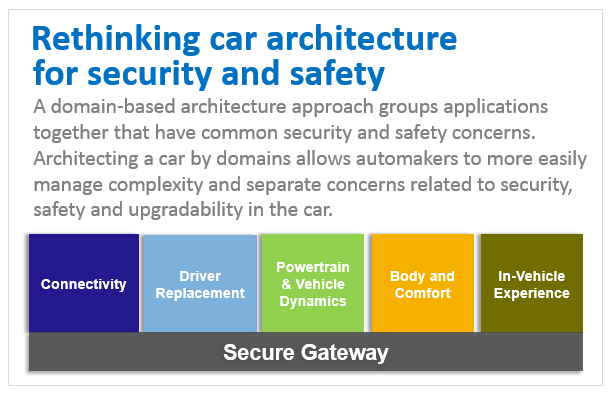 Rethinking car architecture for security and safety

A domain-based architecture approach groups applications together that have common security and safety concerns. Architecting a car by domains allows automakers to more easily manage complexity and separate concerns related to security, safety and upgradability in the car.

Connectivity

Driver Replacement

Powertrain & Vehicle Dynamics

Body and Comfort

In-Vehicle Experience

Secure Gateway